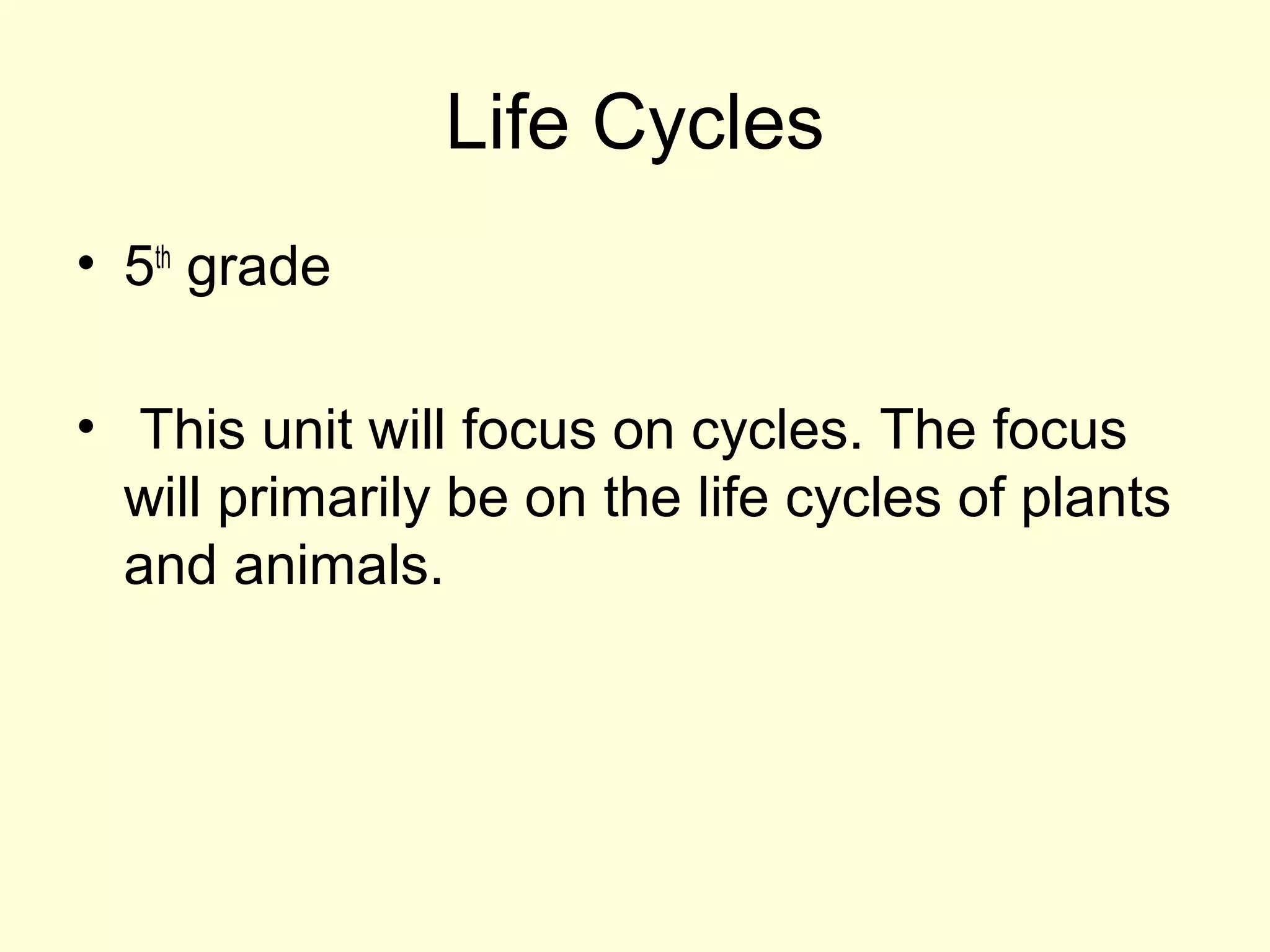 Life Cycles

• 5th grade

• This unit will focus on cycles. The focus will primarily be on the life cycles of plants and animals.